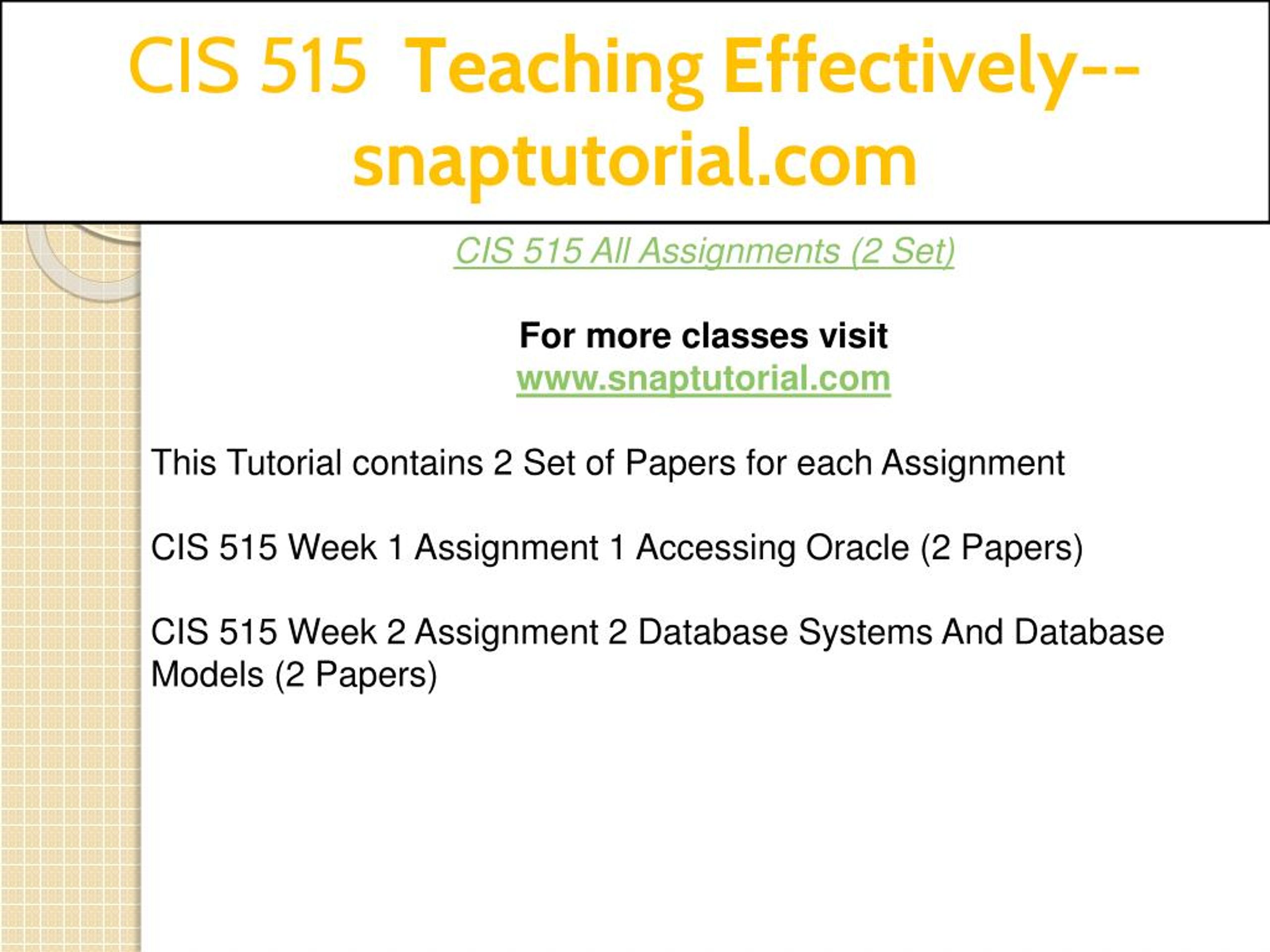 CIS 515 Teaching Effectively--snaptutorial.com

CIS 515 All Assignments (2 Set)

For more classes visit
www.snaptutorial.com

This Tutorial contains 2 Set of Papers for each Assignment

CIS 515 Week 1 Assignment 1 Accessing Oracle (2 Papers)

CIS 515 Week 2 Assignment 2 Database Systems And Database Models (2 Papers)